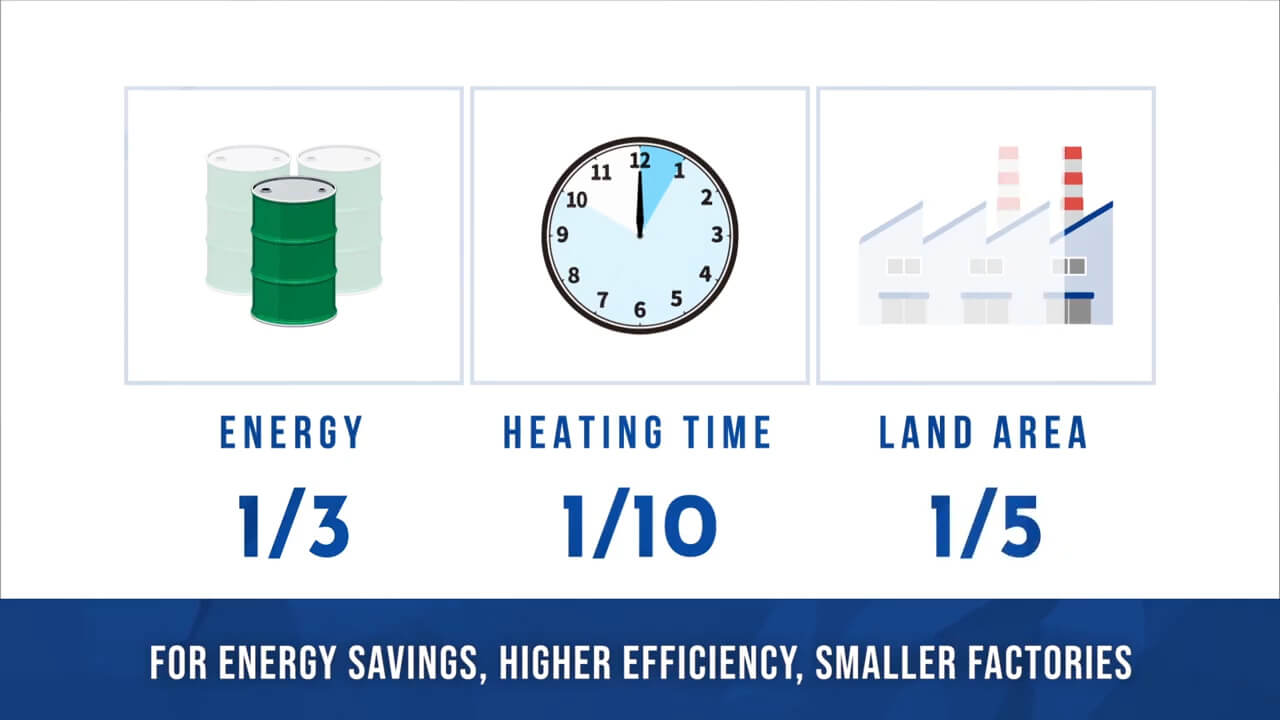 12
1
2
3
4
5
6
7
8
9
10
11

ENERGY
1/3

HEATING TIME
1/10

LAND AREA
1/5

FOR ENERGY SAVINGS, HIGHER EFFICIENCY, SMALLER FACTORIES